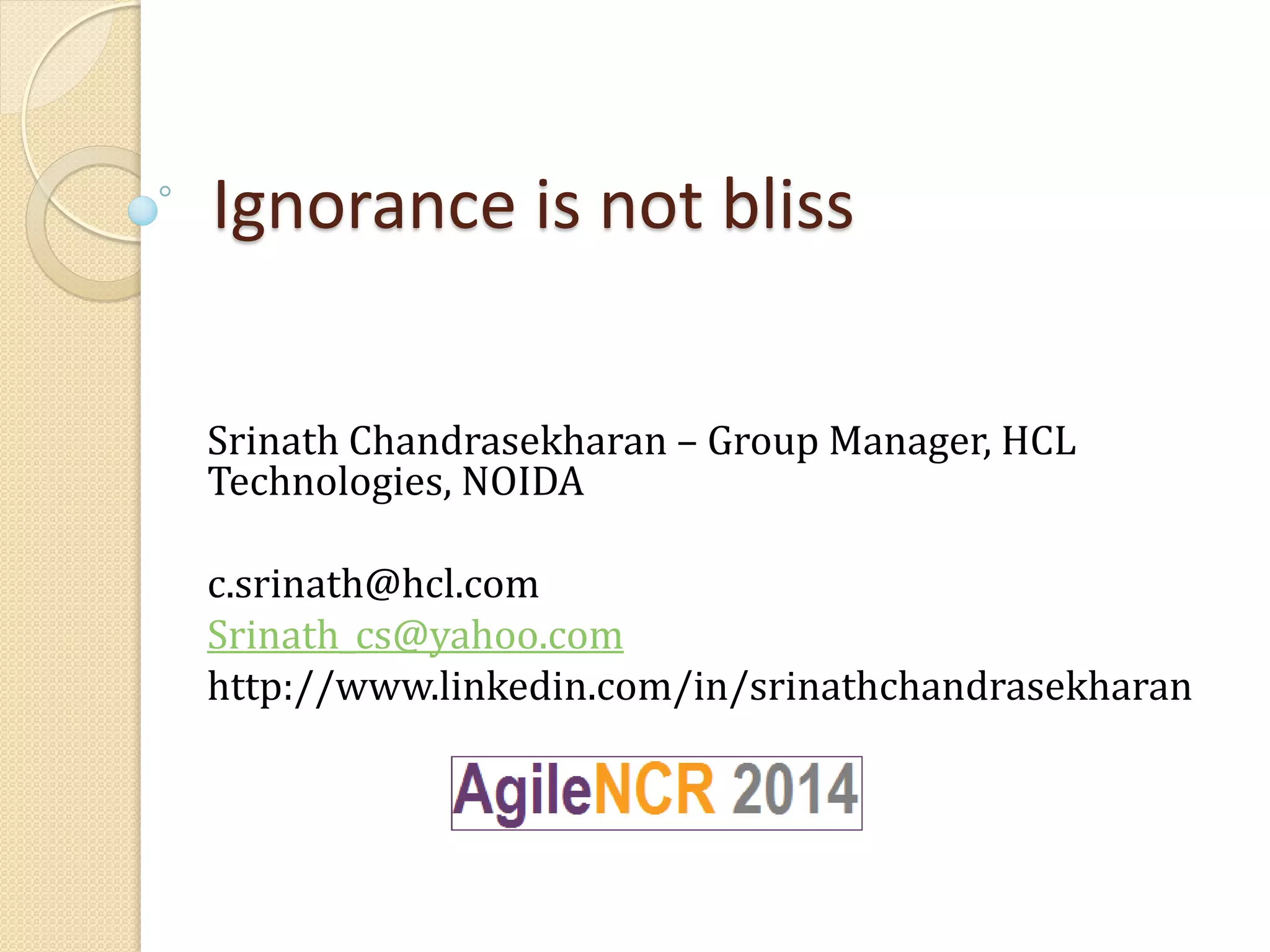 Ignorance is not bliss

Srinath Chandrasekharan – Group Manager, HCL Technologies, NOIDA

c.srinath@hcl.com
Srinath_cs@yahoo.com
http://www.linkedin.com/in/srinathchandrasekharan

AgileNCR 2014